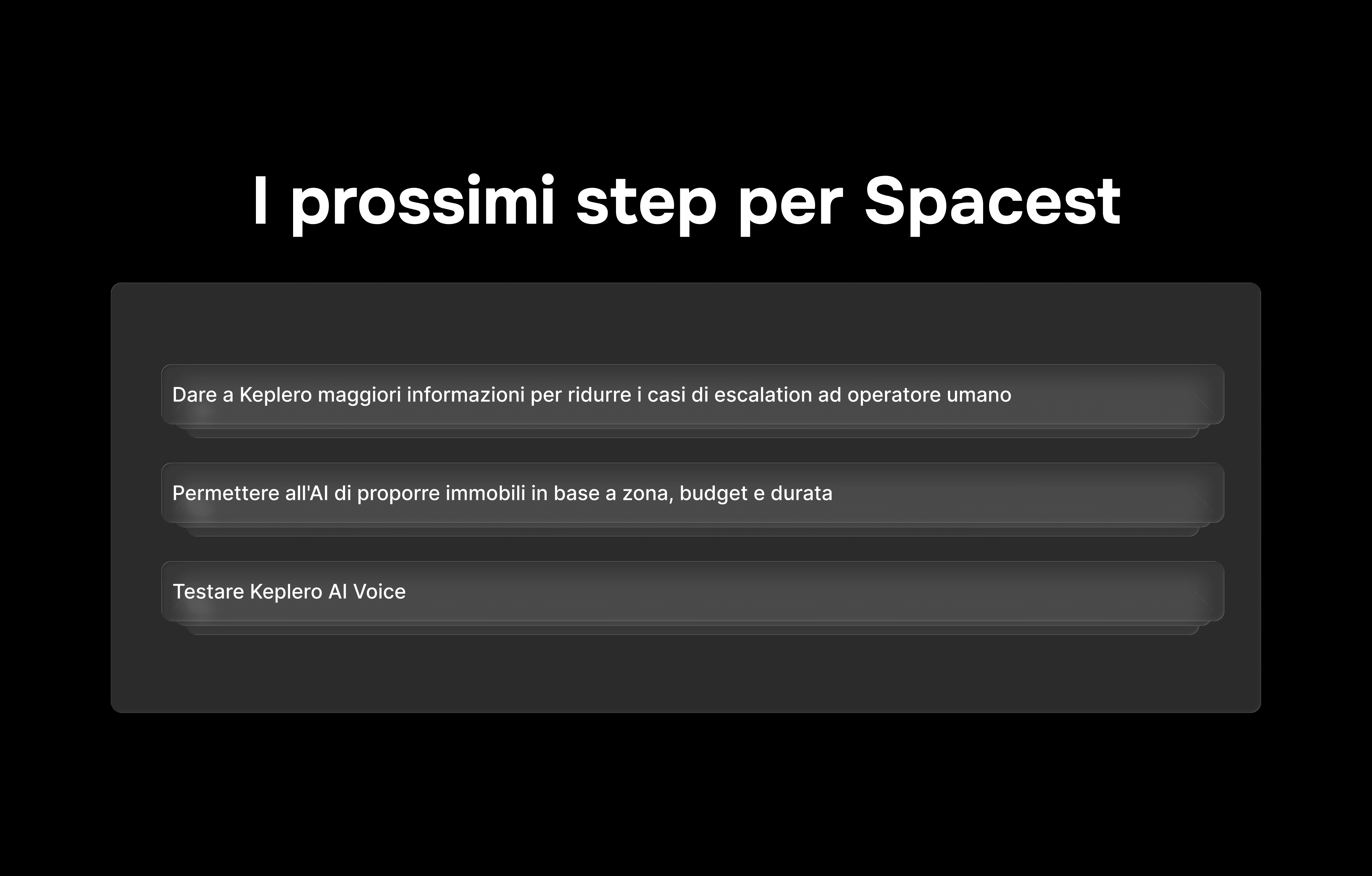 I prossimi step per Spacest

Dare a Keplero maggiori informazioni per ridurre i casi di escalation ad operatore umano

Permettere all'AI di proporre immobili in base a zona, budget e durata

Testare Keplero AI Voice